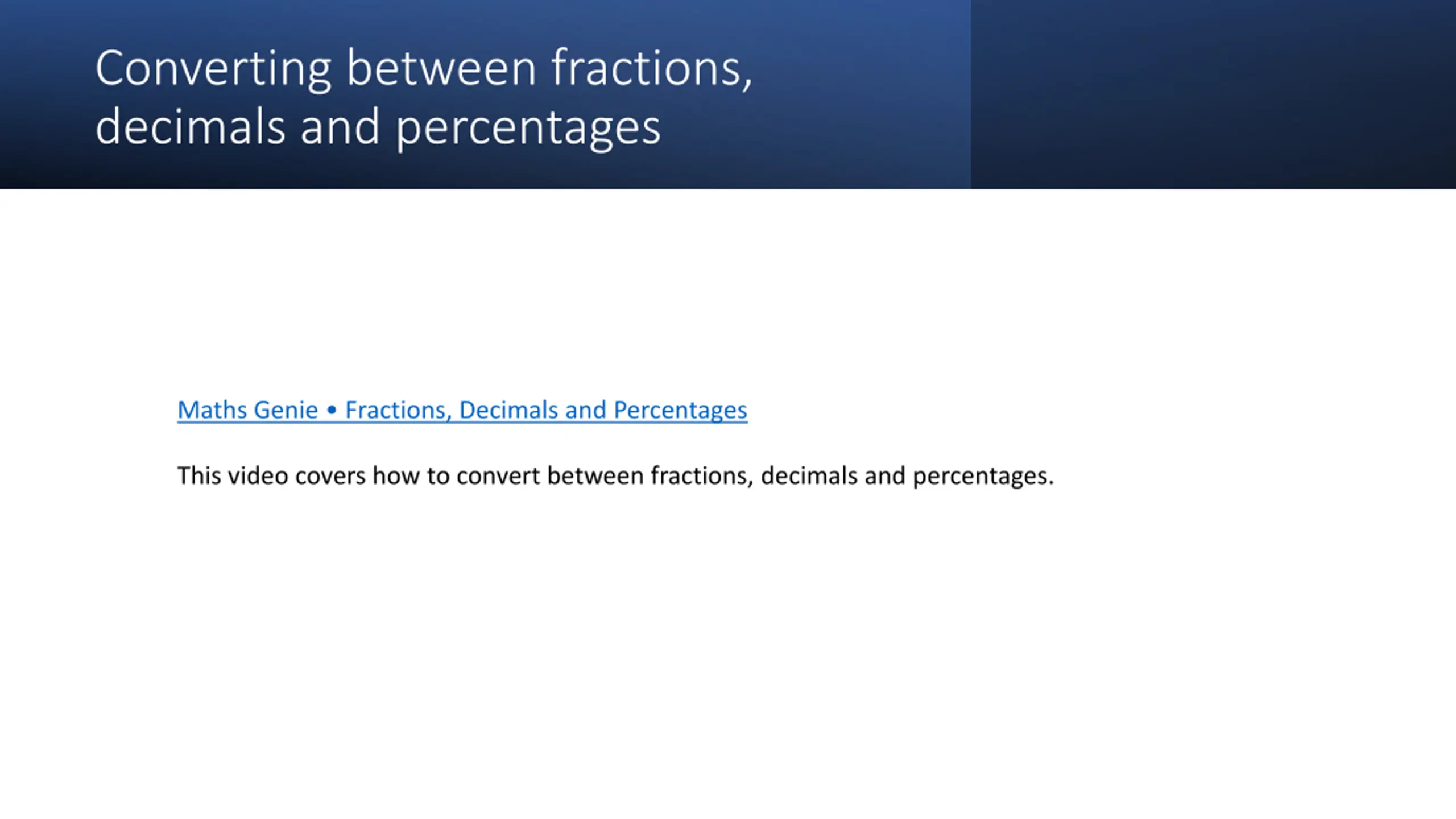 Converting between fractions, decimals and percentages

Maths Genie • Fractions, Decimals and Percentages

This video covers how to convert between fractions, decimals and percentages.